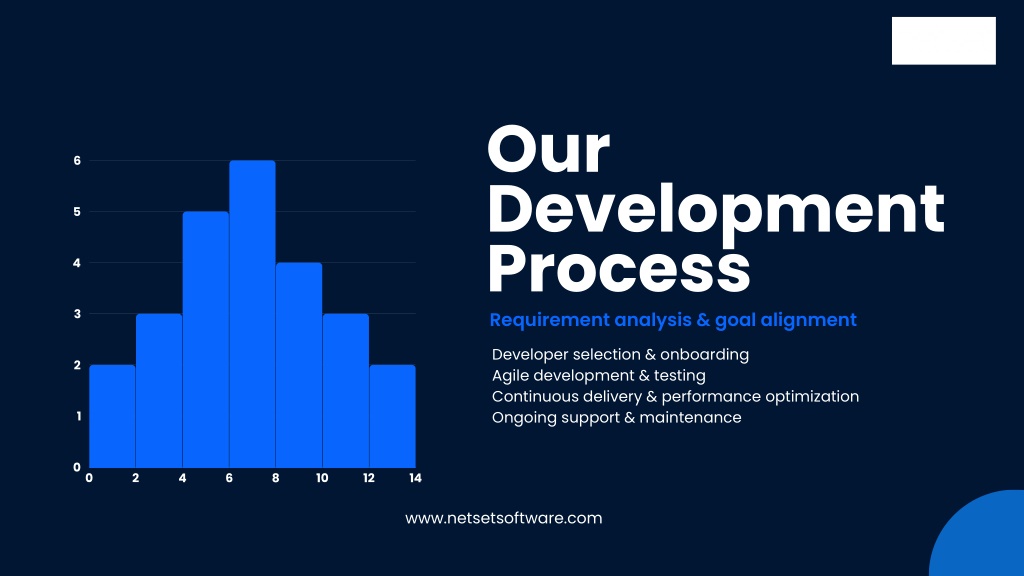 6
5
4
3
2
1
0
0 2 4 6 8 10 12 14

Our Development Process

Requirement analysis & goal alignment

Developer selection & onboarding
Agile development & testing
Continuous delivery & performance optimization
Ongoing support & maintenance

www.netsetsoftware.com